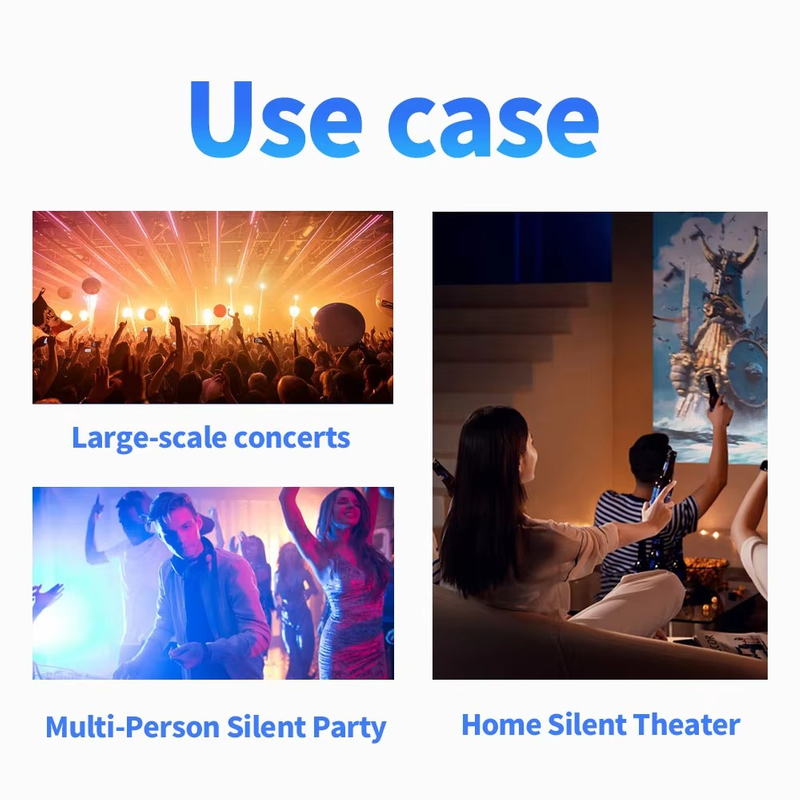 Use case

Large-scale concerts

Multi-Person Silent Party

Home Silent Theater